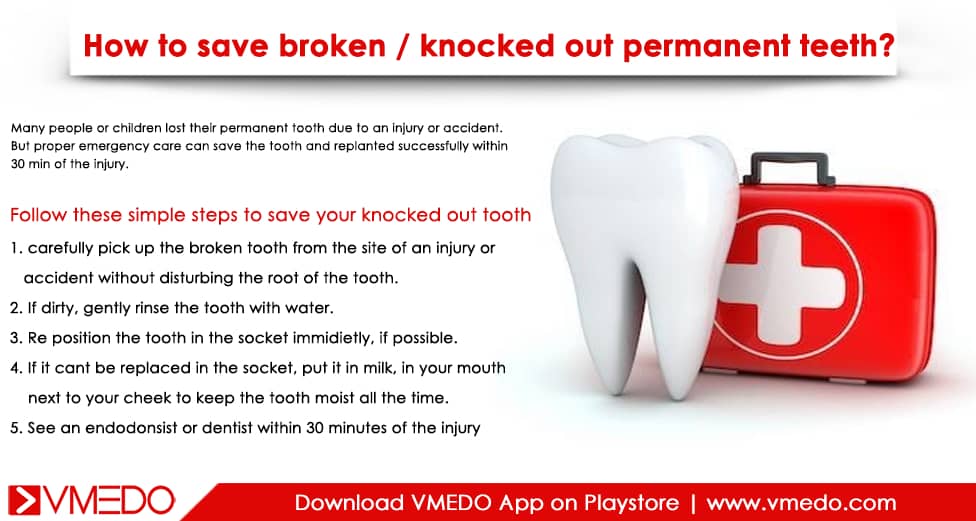 How to save broken / knocked out permanent teeth?

Many people or children lost their permanent tooth due to an injury or accident. But proper emergency care can save the tooth and replanted successfully within 30 min of the injury.

Follow these simple steps to save your knocked out tooth

1. carefully pick up the broken tooth from the site of an injury or accident without disturbing the root of the tooth.

2. If dirty, gently rinse the tooth with water.

3. Re position the tooth in the socket immidietly, if possible.

4. If it cant be replaced in the socket, put it in milk, in your mouth next to your cheek to keep the tooth moist all the time.

5. See an endodonsist or dentist within 30 minutes of the injury

VMEDO

Download VMEDO App on Playstore | www.vmedo.com